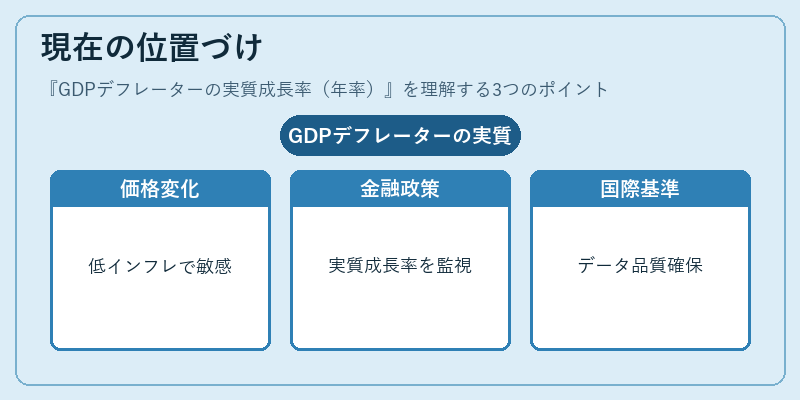 現在の位置づけ

『GDPデフレーターの実質成長率（年率）』を理解する3つのポイント

GDPデフレーターの実質

価格変化

低インフレで敏感

金融政策

実質成長率を監視

国際基準

データ品質確保